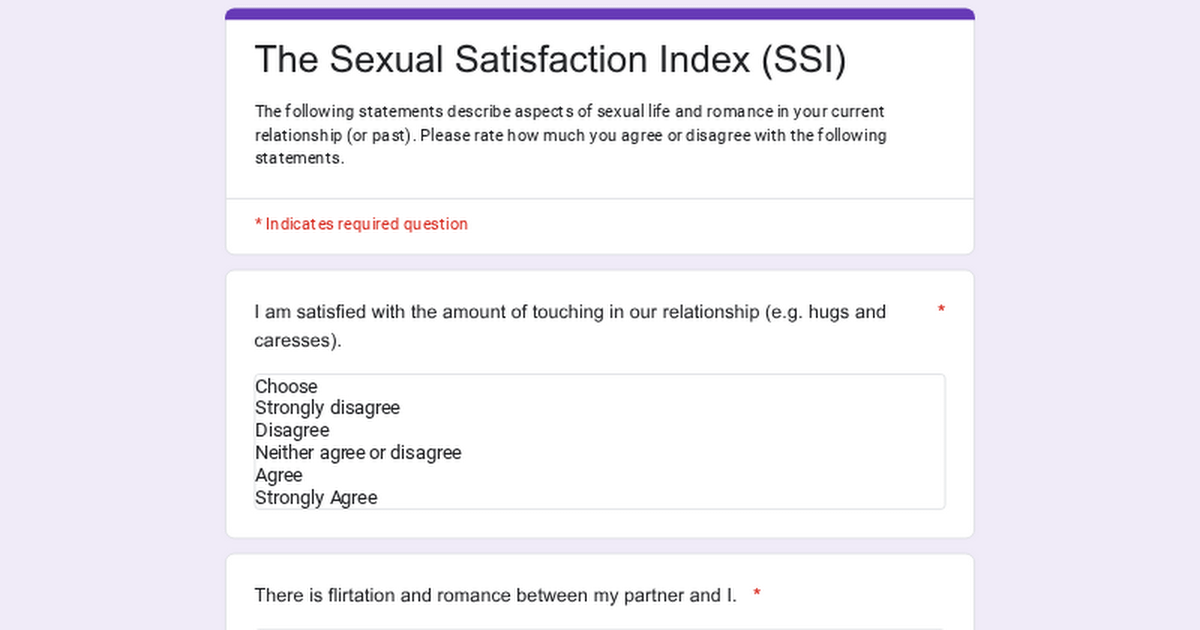 The Sexual Satisfaction Index (SSI)

The following statements describe aspects of sexual life and romance in your current relationship (or past). Please rate how much you agree or disagree with the following statements.

* Indicates required question

I am satisfied with the amount of touching in our relationship (e.g. hugs and caresses). *

Choose
Strongly disagree
Disagree
Neither agree or disagree
Agree
Strongly Agree

There is flirtation and romance between my partner and I. *